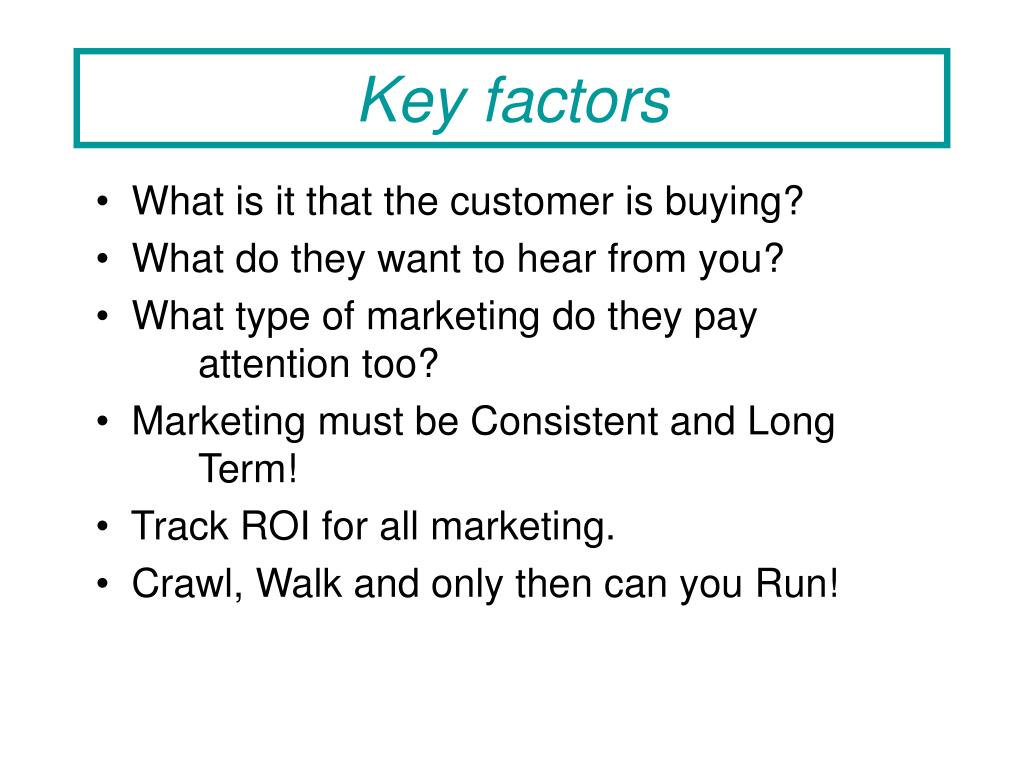 Key factors

• What is it that the customer is buying?
• What do they want to hear from you?
• What type of marketing do they pay attention too?
• Marketing must be Consistent and Long Term!
• Track ROI for all marketing.
• Crawl, Walk and only then can you Run!